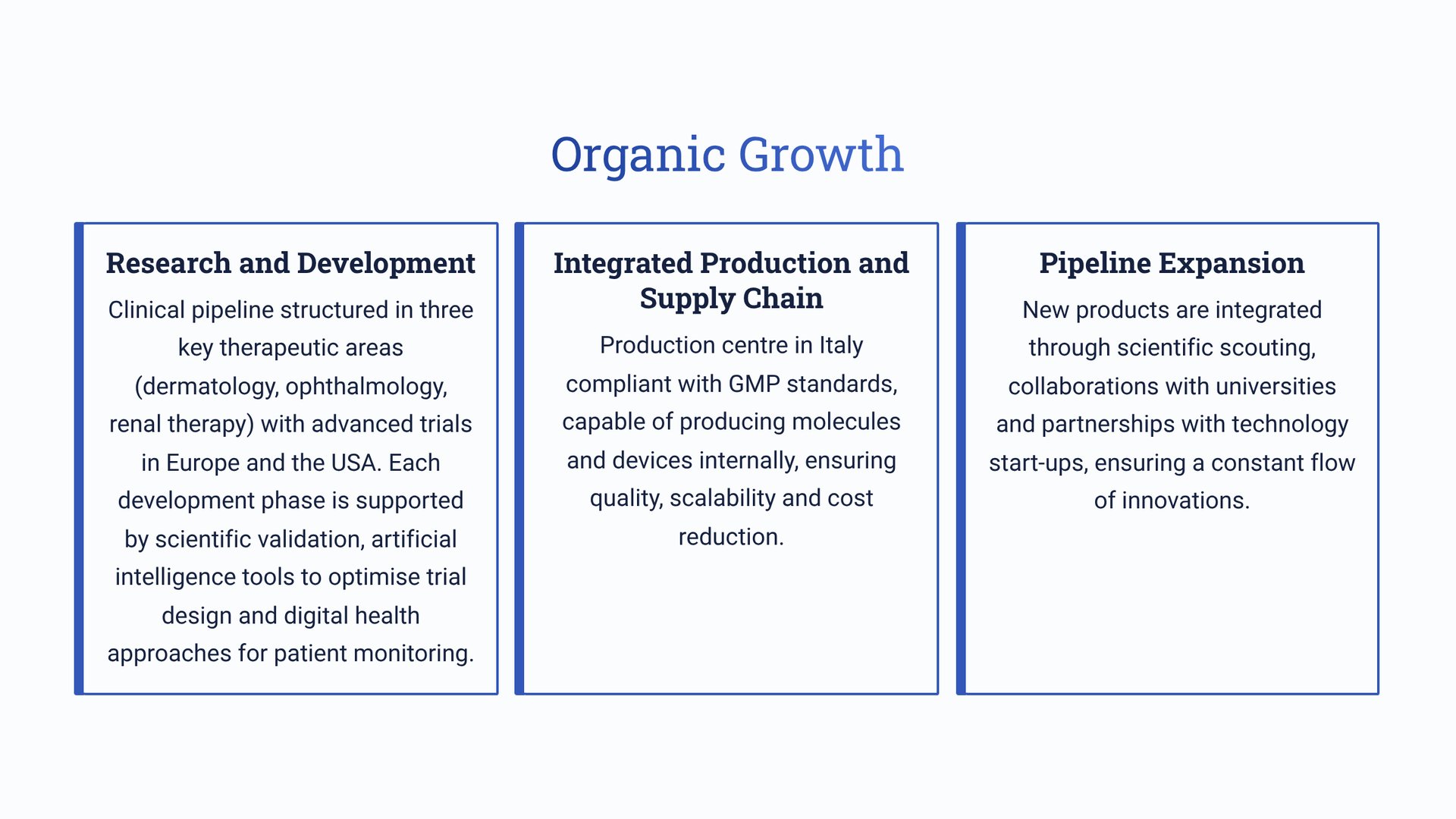 Organic Growth

Research and Development

Clinical pipeline structured in three key therapeutic areas (dermatology, ophthalmology, renal therapy) with advanced trials in Europe and the USA. Each development phase is supported by scientific validation, artificial intelligence tools to optimise trial design and digital health approaches for patient monitoring.

Integrated Production and Supply Chain

Production centre in Italy compliant with GMP standards, capable of producing molecules and devices internally, ensuring quality, scalability and cost reduction.

Pipeline Expansion

New products are integrated through scientific scouting, collaborations with universities and partnerships with technology start-ups, ensuring a constant flow of innovations.